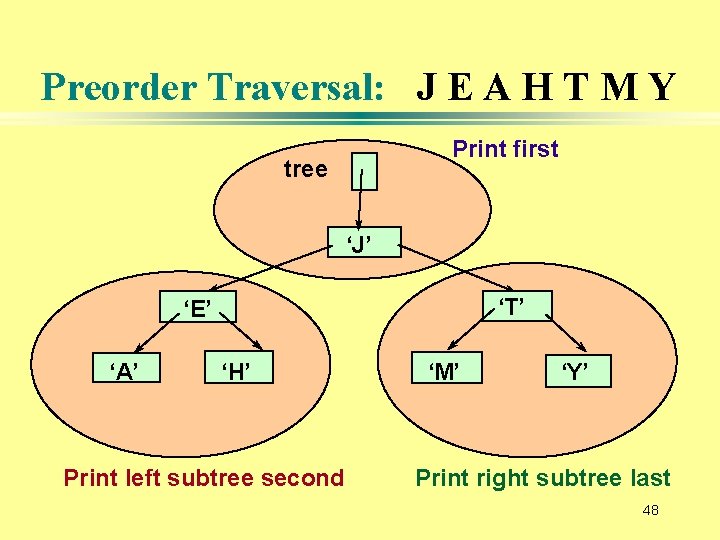 Preorder Traversal: J E A H T M Y

tree

Print first

‘J’

‘E’

‘T’

‘A’

‘H’

‘M’

‘Y’

Print left subtree second

Print right subtree last

48